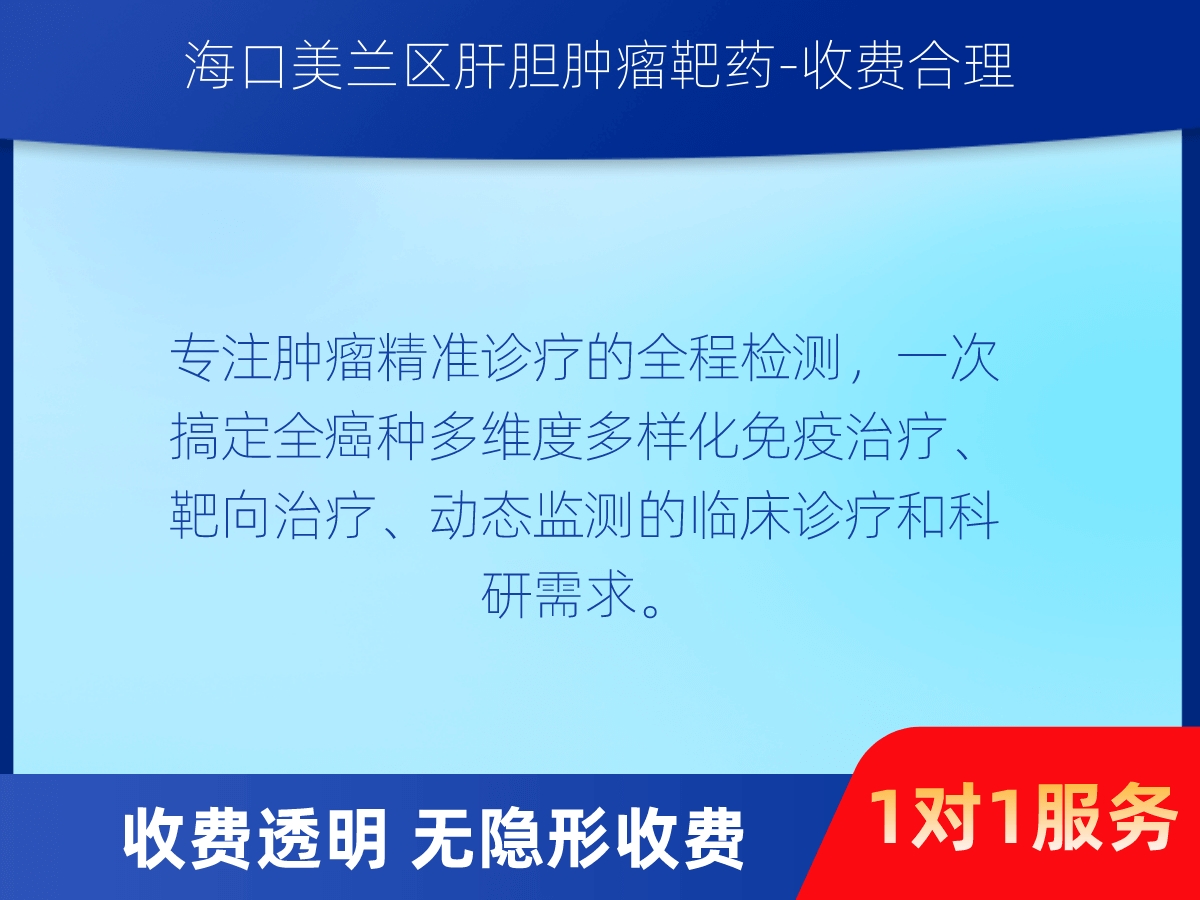 海口美兰区肝胆肿瘤靶药-收费合理

专注肿瘤精准诊疗的全程检测，一次搞定全癌种多维度多样化免疫治疗、靶向治疗、动态监测的临床诊疗和科研需求。

收费透明 无隐形收费

1对1服务